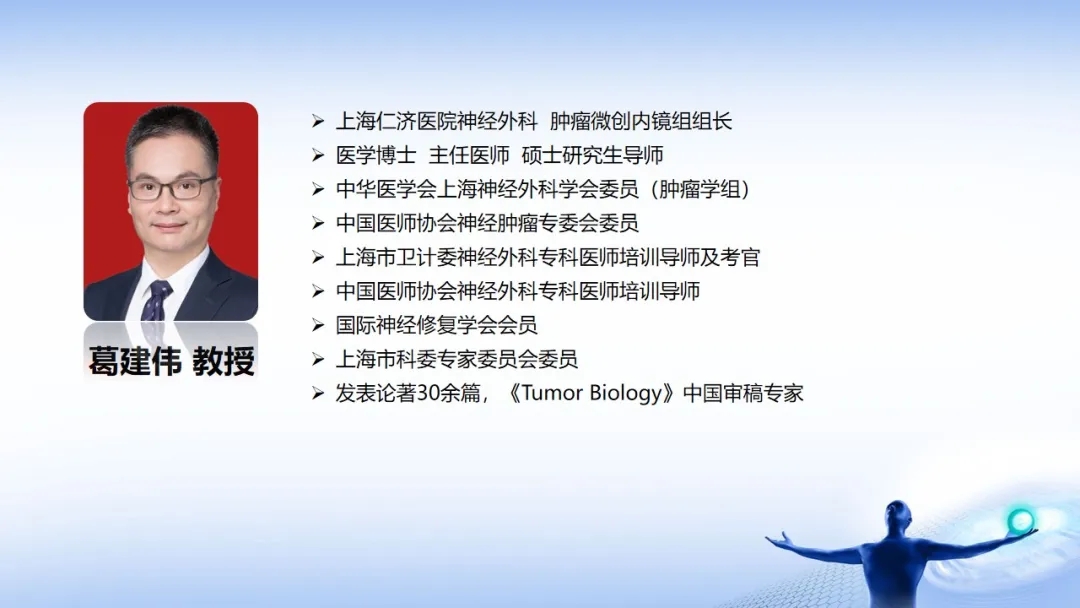 葛建伟 教授

➢ 上海仁济医院神经外科 肿瘤微创内镜组组长
➢ 医学博士 主任医师 硕士研究生导师
➢ 中华医学会上海神经外科学会委员（肿瘤学组）
➢ 中国医师协会神经肿瘤专委会委员
➢ 上海市卫计委神经外科专科医师培训导师及考官
➢ 中国医师协会神经外科专科医师培训导师
➢ 国际神经修复学会会员
➢ 上海市科委专家委员会委员
➢ 发表论著30余篇，《Tumor Biology》中国审稿专家